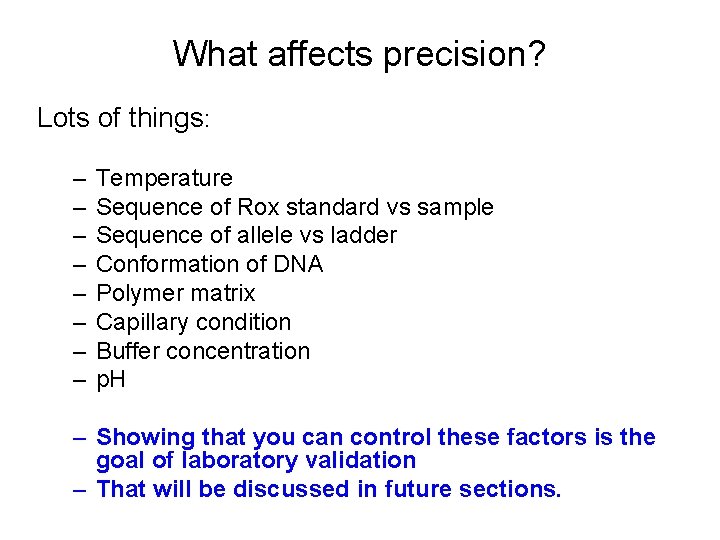 What affects precision?

Lots of things:

– Temperature
– Sequence of Rox standard vs sample
– Sequence of allele vs ladder
– Conformation of DNA
– Polymer matrix
– Capillary condition
– Buffer concentration
– pH

– Showing that you can control these factors is the goal of laboratory validation
– That will be discussed in future sections.